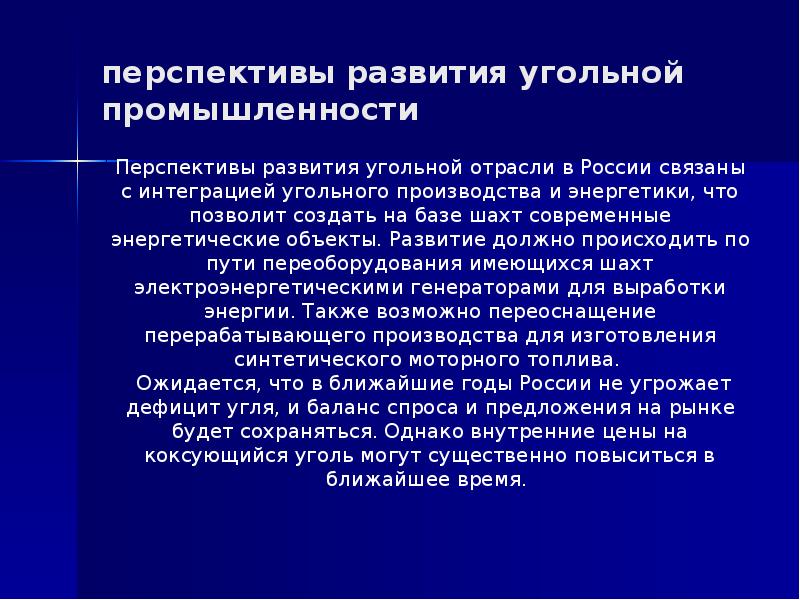 перспективы развития угольной промышленности

Перспективы развития угольной отрасли в России связаны с интеграцией угольного производства и энергетики, что позволит создать на базе шахт современные энергетические объекты. Развитие должно происходить по пути переоборудования имеющихся шахт электроэнергетическими генераторами для выработки энергии. Также возможно переоснащение перерабатывающего производства для изготовления синтетического моторного топлива.

Ожидается, что в ближайшие годы России не угрожает дефицит угля, и баланс спроса и предложения на рынке будет сохраняться. Однако внутренние цены на коксующийся уголь могут существенно повыситься в ближайшее время.